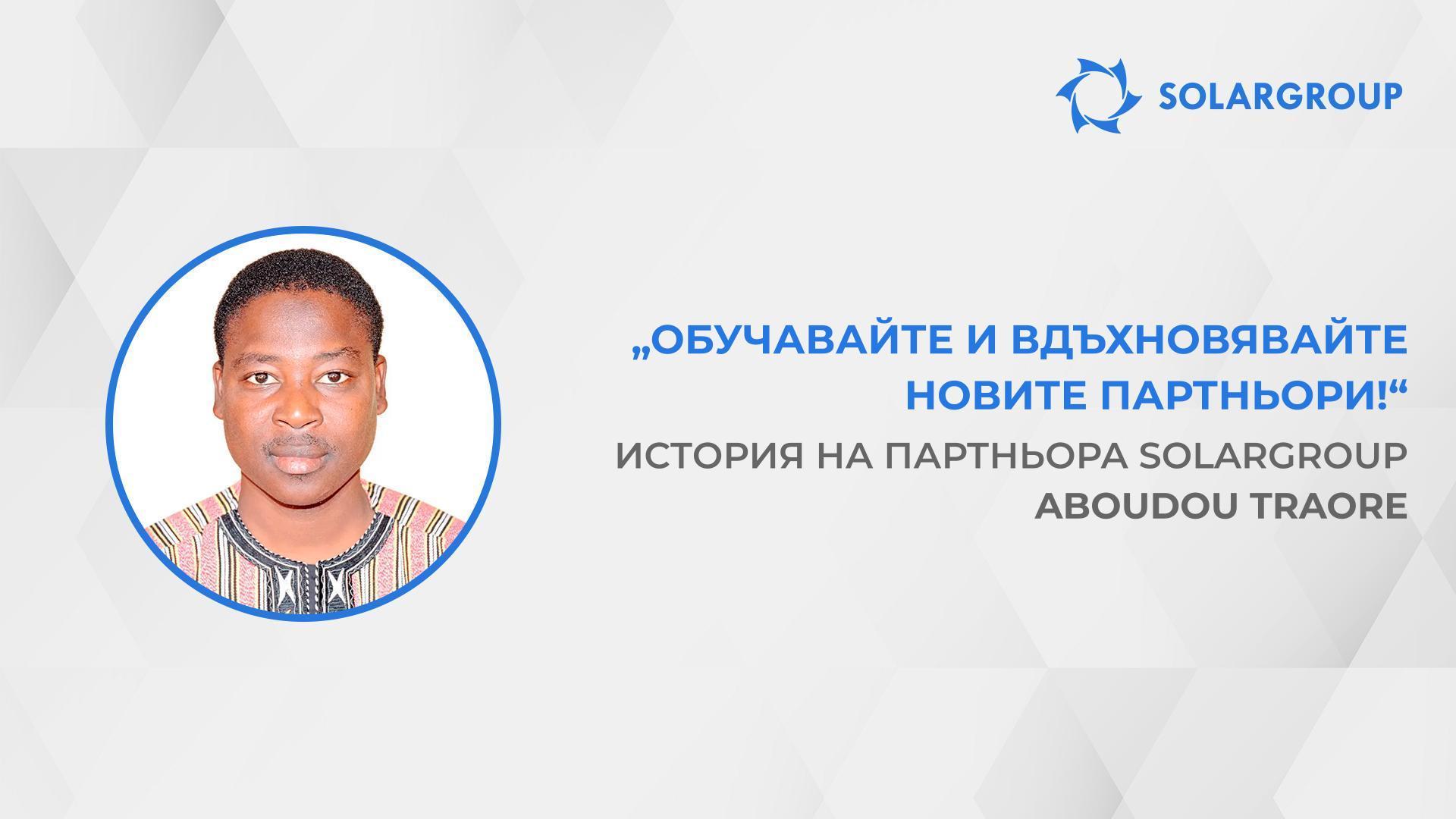 SOLARGROUP

„ОБУЧАВАЙТЕ И ВДЪХНОВЯВАЙТЕ НОВИТЕ ПАРТНЬОРИ!“

ИСТОРИЯ НА ПАРТНЬОРА SOLARGROUP
ABOUDOU TRAORE